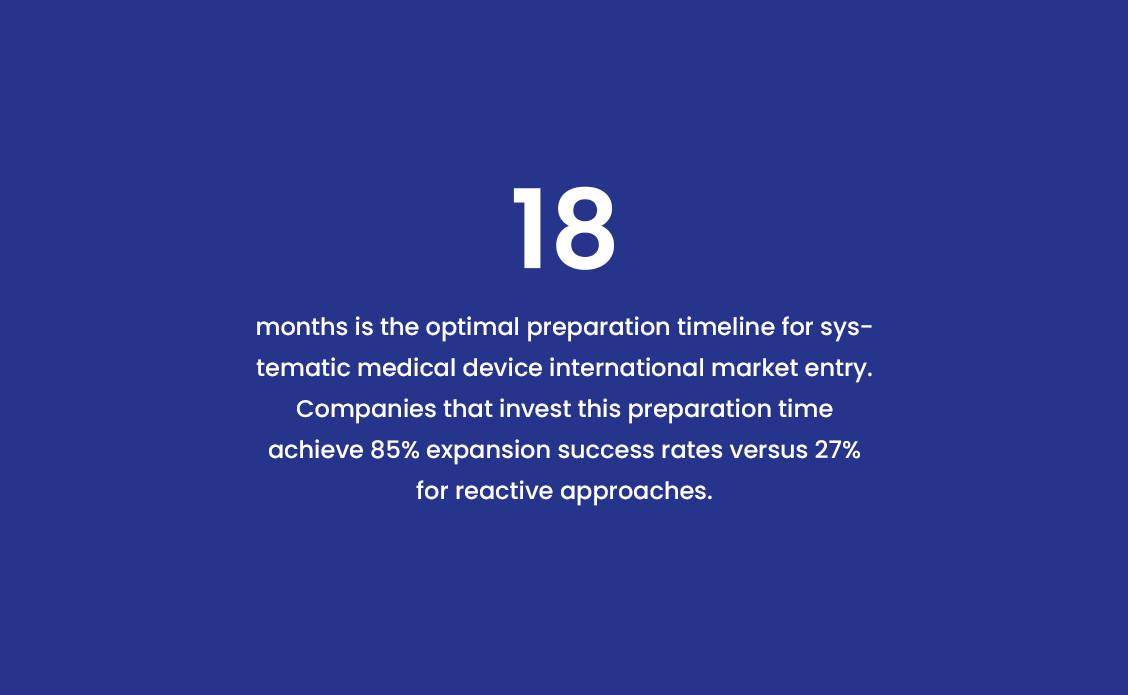 18

months is the optimal preparation timeline for systematic medical device international market entry. Companies that invest this preparation time achieve 85% expansion success rates versus 27% for reactive approaches.